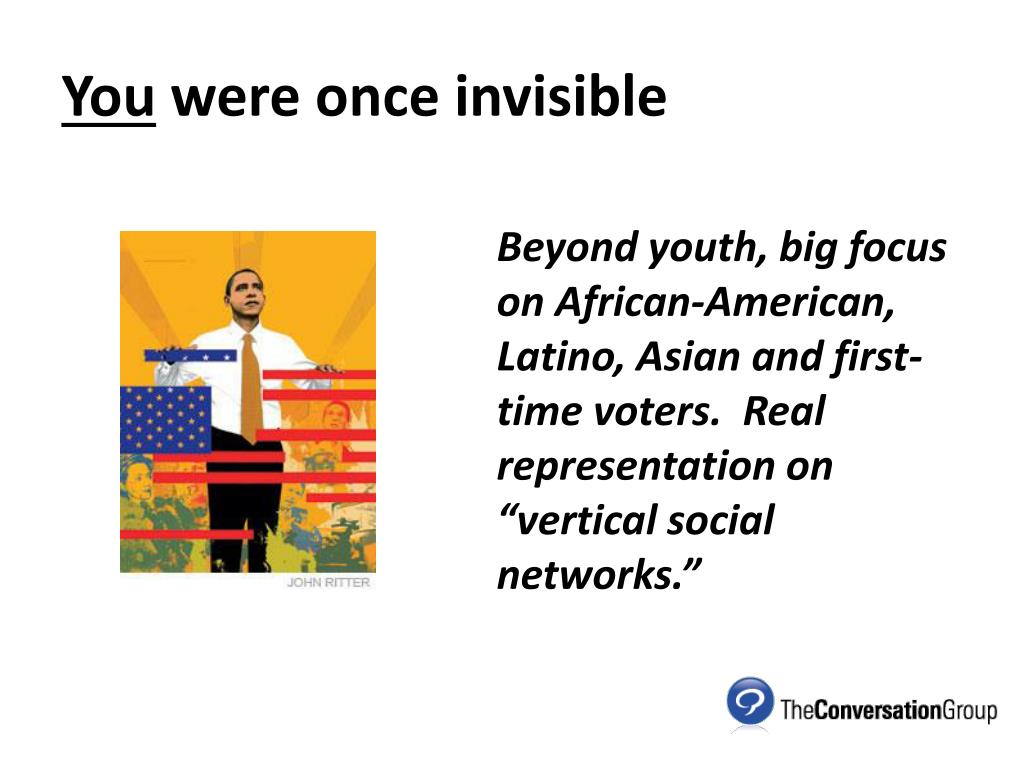 You were once invisible

JOHN RITTER

Beyond youth, big focus on African-American, Latino, Asian and first-time voters. Real representation on “vertical social networks.”

TheConversationGroup